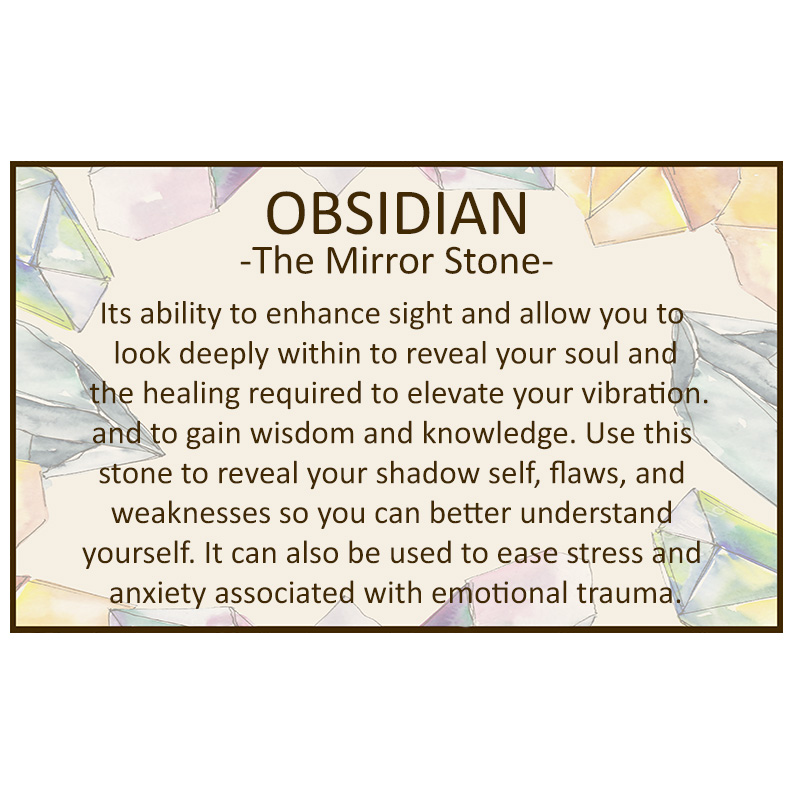 OBSIDIAN
-The Mirror Stone-

Its ability to enhance sight and allow you to look deeply within to reveal your soul and the healing required to elevate your vibration. and to gain wisdom and knowledge. Use this stone to reveal your shadow self, flaws, and weaknesses so you can better understand yourself. It can also be used to ease stress and anxiety associated with emotional trauma.